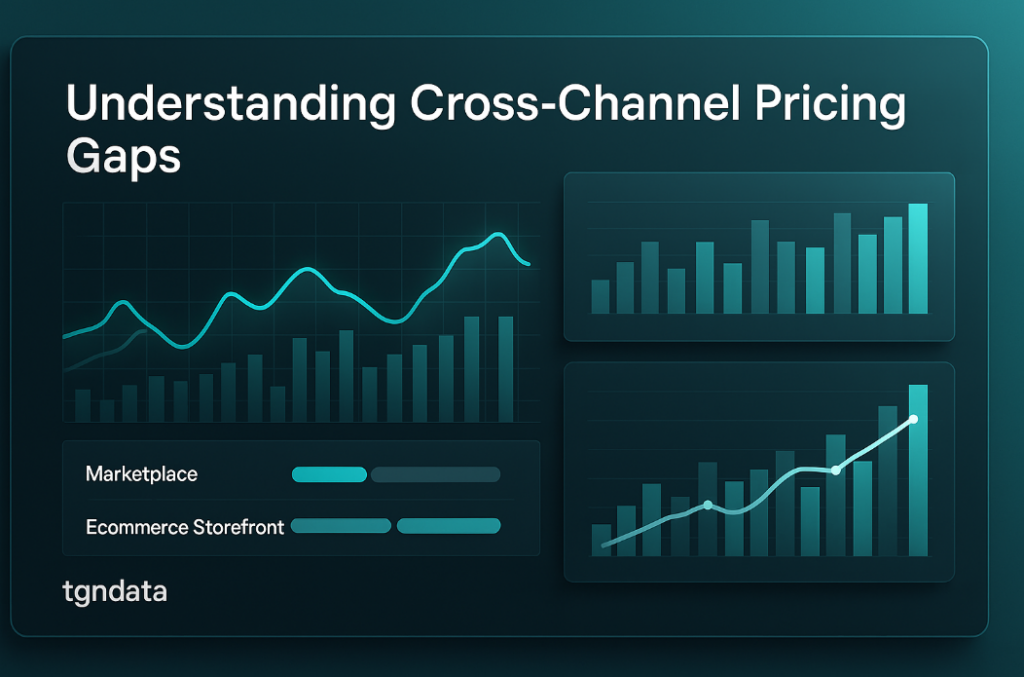 Understanding Cross-Channel Pricing Gaps

Marketplace

Ecommerce Storefront

tgndata